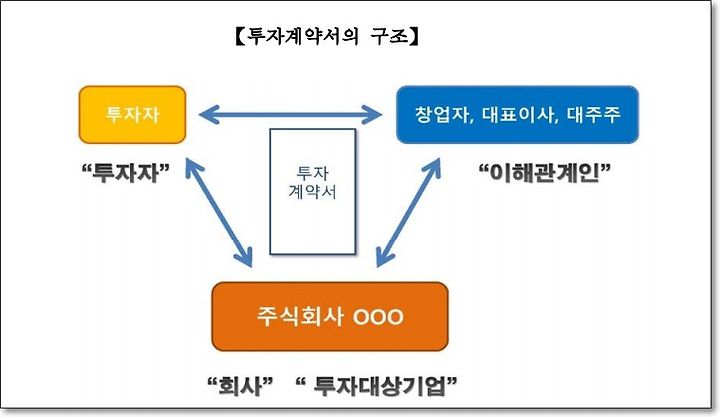 【투자계약서의 구조】

투자자

창업자, 대표이사, 대주주

“투자자”

투자
계약서

“이해관계인”

주식회사 OOO

“회사” “ 투자대상기업”